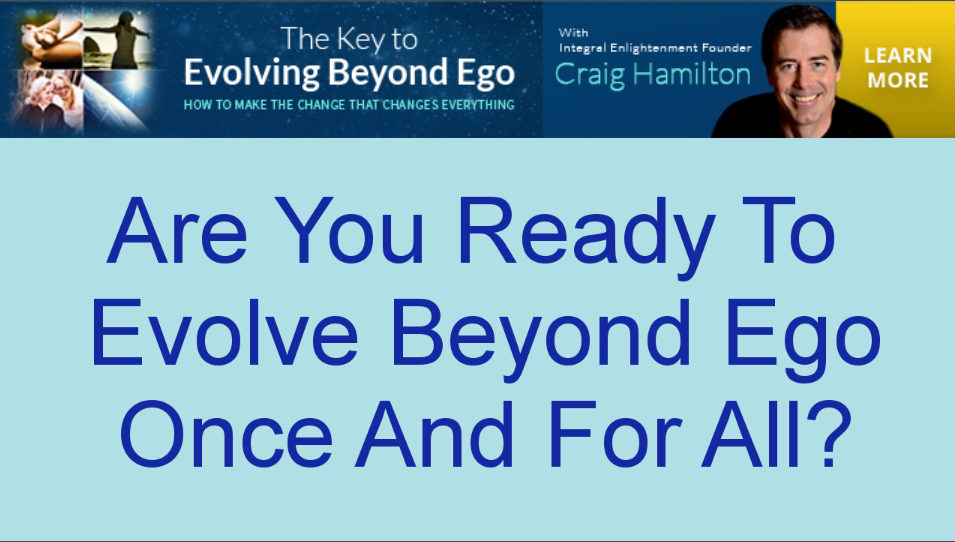 The Key to
Evolving Beyond Ego
HOW TO MAKE THE CHANGE THAT CHANGES EVERYTHING

With
Integral Enlightenment Founder
Craig Hamilton

LEARN MORE

Are You Ready To Evolve Beyond Ego Once And For All?